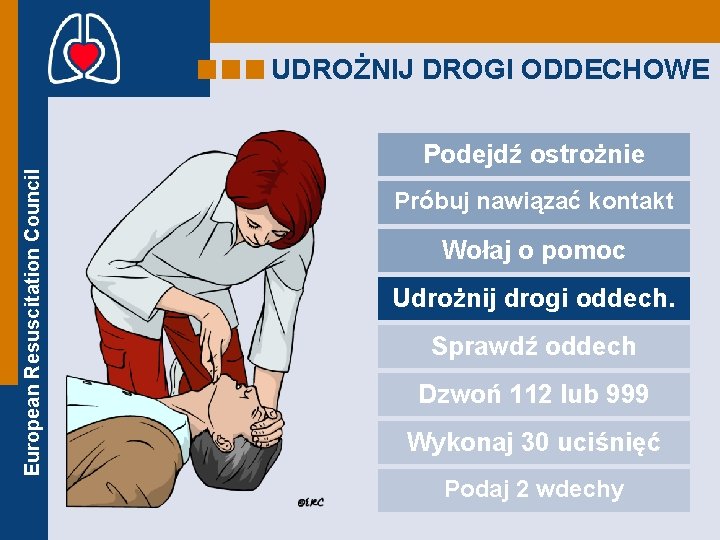 European Resuscitation Council

UDROŻNIJ DROGI ODDECHOWE

Podejdź ostrożnie

Próbuj nawiązać kontakt

Wołaj o pomoc

Udrożnij drogi oddech.

Sprawdź oddech

Dzwoń 112 lub 999

Wykonaj 30 uciśnięć

Podaj 2 wdechy

©ERC